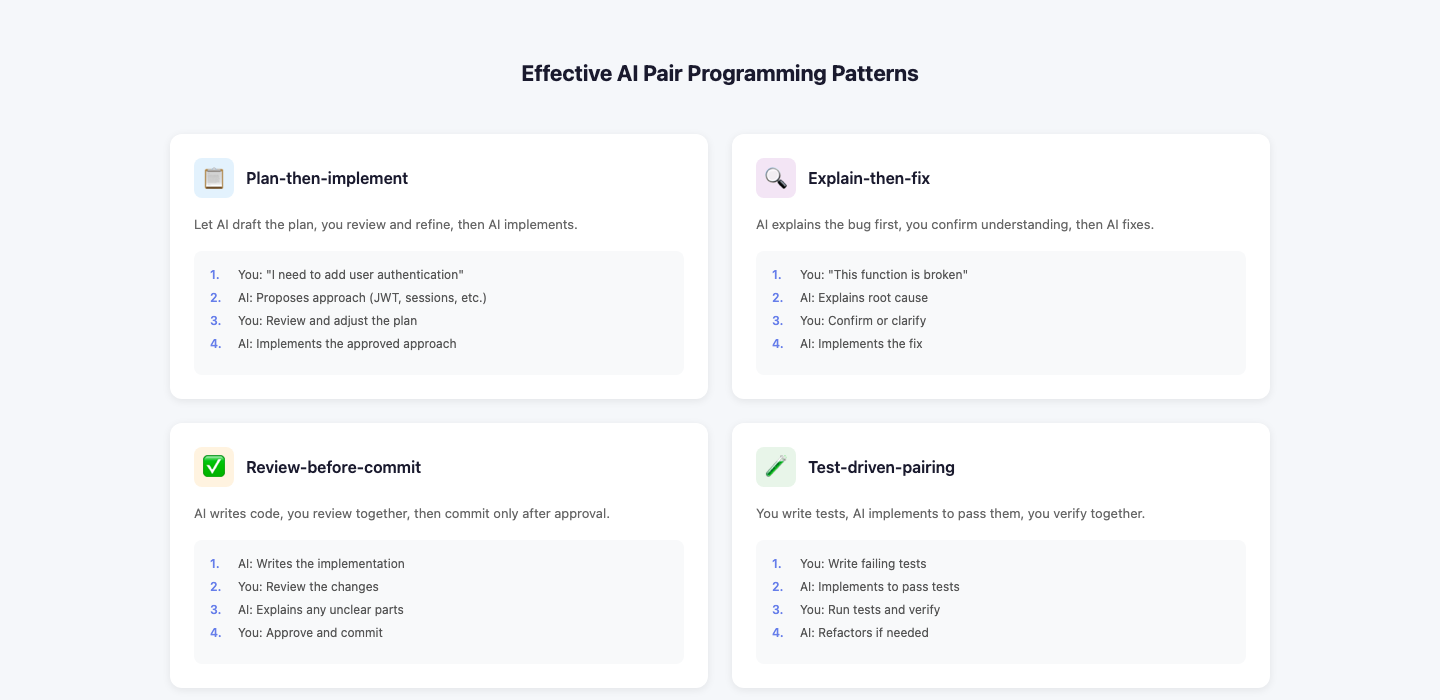 Effective AI Pair Programming Patterns

Plan-then-implement

Let AI draft the plan, you review and refine, then AI implements.

1. You: "I need to add user authentication"
2. AI: Proposes approach (JWT, sessions, etc.)
3. You: Review and adjust the plan
4. AI: Implements the approved approach

Explain-then-fix

AI explains the bug first, you confirm understanding, then AI fixes.

1. You: "This function is broken"
2. AI: Explains root cause
3. You: Confirm or clarify
4. AI: Implements the fix

Review-before-commit

AI writes code, you review together, then commit only after approval.

1. AI: Writes the implementation
2. You: Review the changes
3. AI: Explains any unclear parts
4. You: Approve and commit

Test-driven-pairing

You write tests, AI implements to pass them, you verify together.

1. You: Write failing tests
2. AI: Implements to pass tests
3. You: Run tests and verify
4. AI: Refactors if needed